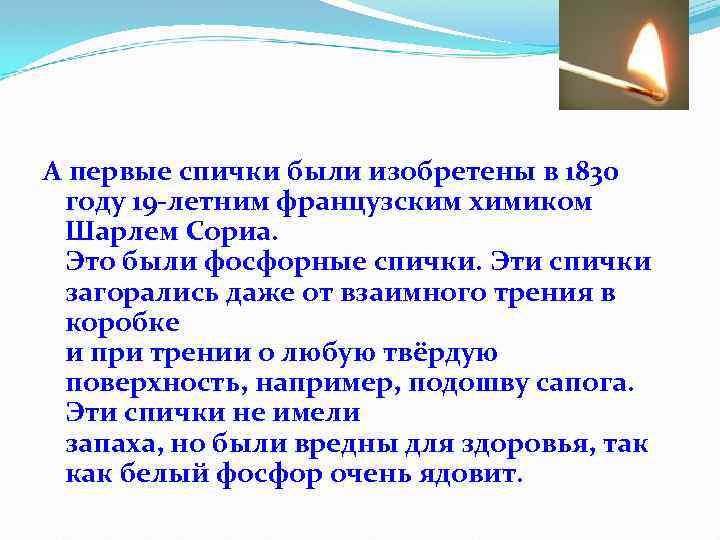 А первые спички были изобретены в 1830 году 19-летним французским химиком Шарлем Сориа.
Это были фосфорные спички. Эти спички загорались даже от взаимного трения в коробке
и при трении о любую твёрдую поверхность, например, подошву сапога. Эти спички не имели
запаха, но были вредны для здоровья, так как белый фосфор очень ядовит.